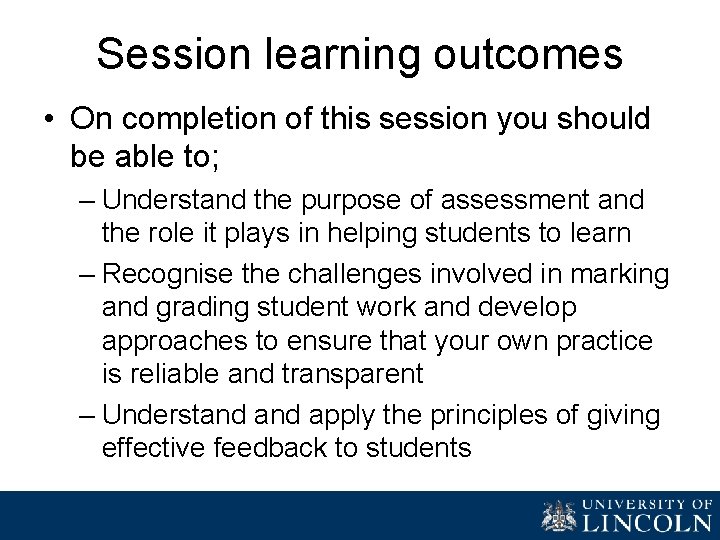 Session learning outcomes

• On completion of this session you should be able to;

– Understand the purpose of assessment and the role it plays in helping students to learn

– Recognise the challenges involved in marking and grading student work and develop approaches to ensure that your own practice is reliable and transparent

– Understand and apply the principles of giving effective feedback to students

UNIVERSITY OF LINCOLN